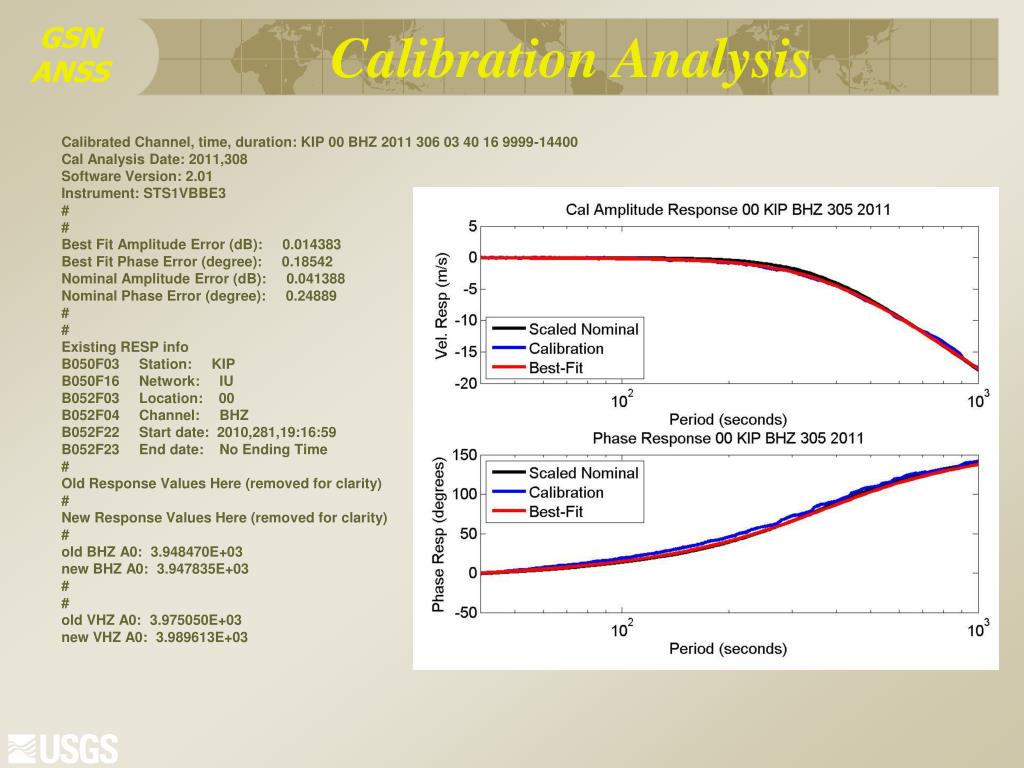 GSN
ANSS

Calibration Analysis

Calibrated Channel, time, duration: KIP 00 BHZ 2011 306 03 40 16 9999-14400
Cal Analysis Date: 2011,308
Software Version: 2.01
Instrument: STS1VBBE3
#
#
Best Fit Amplitude Error (dB): 0.014383
Best Fit Phase Error (degree): 0.18542
Nominal Amplitude Error (dB): 0.041388
Nominal Phase Error (degree): 0.24889
#
#
Existing RESP info
B050F03 Station: KIP
B050F16 Network: IU
B052F03 Location: 00
B052F04 Channel: BHZ
B052F22 Start date: 2010,281,19:16:59
B052F23 End date: No Ending Time
#
Old Response Values Here (removed for clarity)
#
New Response Values Here (removed for clarity)
#
old BHZ A0: 3.948470E+03
new BHZ A0: 3.947835E+03
#
#
old VHZ A0: 3.975050E+03
new VHZ A0: 3.989613E+03

Cal Amplitude Response 00 KIP BHZ 305 2011
Vel. Resp (m/s)
5
0
-5
-10
-15
-20
Scaled Nominal
Calibration
Best-Fit
$10^2$
$10^3$
Period (seconds)

Phase Response 00 KIP BHZ 305 2011
Phase Resp (degrees)
150
100
50
0
-50
Scaled Nominal
Calibration
Best-Fit
$10^2$
$10^3$
Period (seconds)

USGS